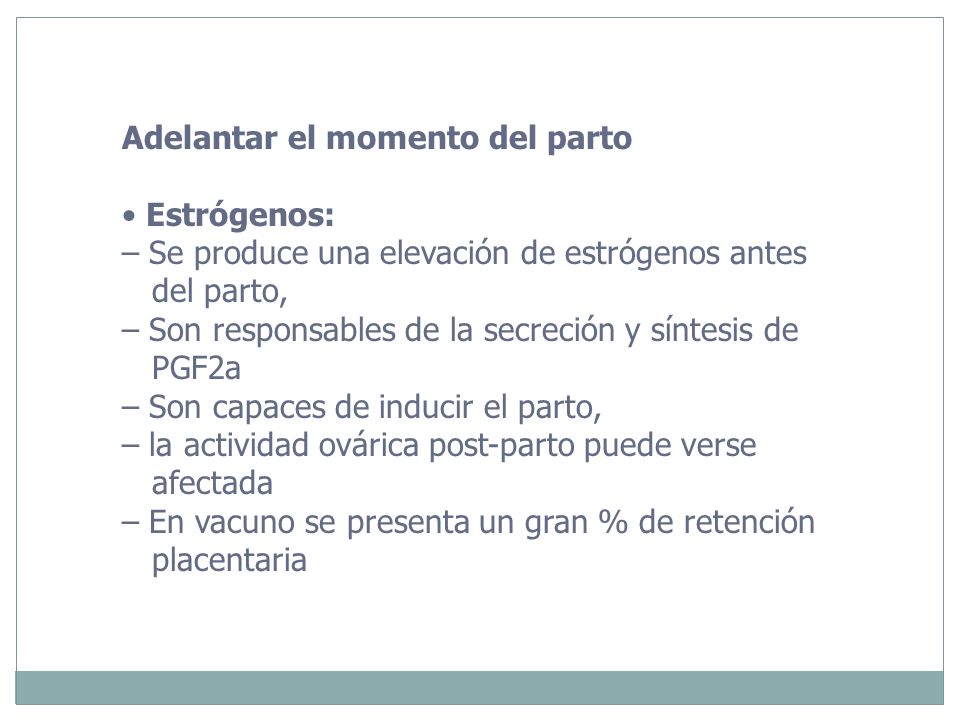 Adelantar el momento del parto

• Estrógenos:
– Se produce una elevación de estrógenos antes del parto,
– Son responsables de la secreción y síntesis de PGF2a
– Son capaces de inducir el parto,
– la actividad ovárica post-parto puede verse afectada
– En vacuno se presenta un gran % de retención placentaria